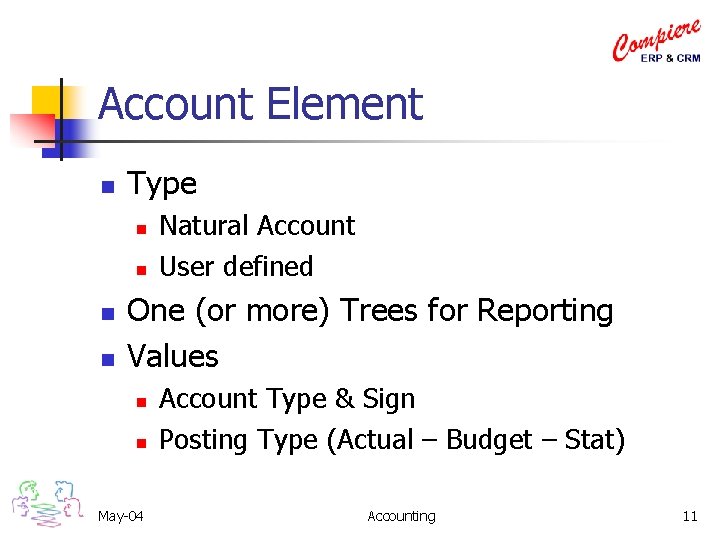 Compiere
ERP & CRM

Account Element

Type
Natural Account
User defined
One (or more) Trees for Reporting
Values
Account Type & Sign
Posting Type (Actual – Budget – Stat)

May-04
Accounting
11